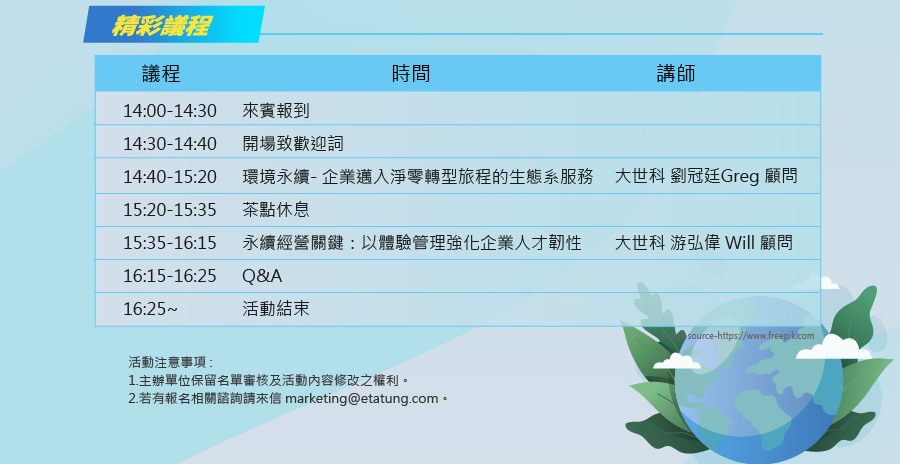 精彩議程

| 議程 | 時間 | 講師 |
|---|---|---|
| 14:00-14:30 | 來賓報到 | |
| 14:30-14:40 | 開場致歡迎詞 | |
| 14:40-15:20 | 環境永續- 企業邁入淨零轉型旅程的生態系服務 | 大世科 劉冠廷Greg 顧問 |
| 15:20-15:35 | 茶點休息 | |
| 15:35-16:15 | 永續經營關鍵：以體驗管理強化企業人才韌性 | 大世科 游弘偉 Will 顧問 |
| 16:15-16:25 | Q&A | |
| 16:25~ | 活動結束 | |

source-https://www.freepik.com

活動注意事項：
1.主辦單位保留名單審核及活動內容修改之權利。
2.若有報名相關諮詢請來信 marketing@etatung.com。